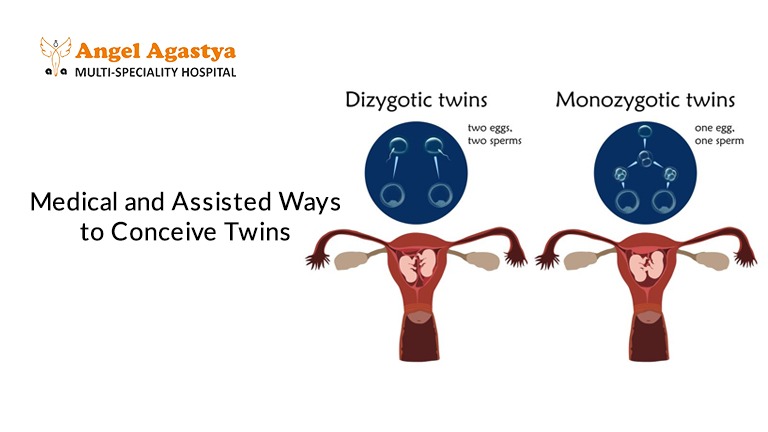 Angel Agastya
MULTI-SPECIALITY HOSPITAL

Medical and Assisted Ways to Conceive Twins

Dizygotic twins

two eggs, two sperms

Monozygotic twins

one egg, one sperm